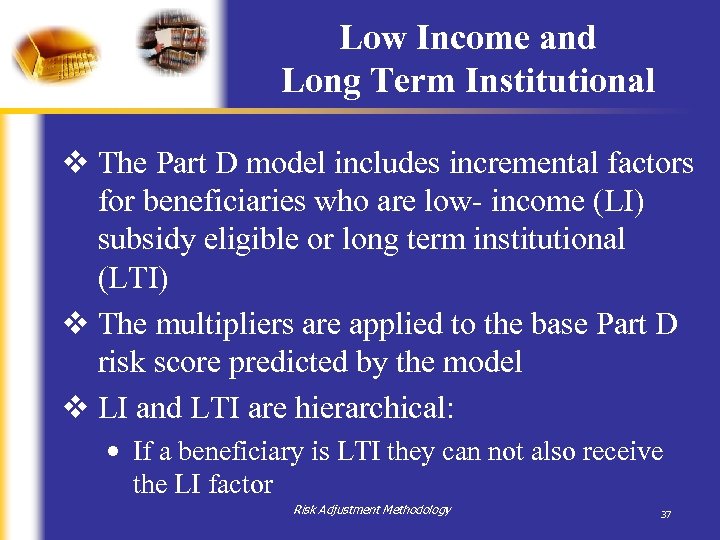 Low Income and Long Term Institutional

❖ The Part D model includes incremental factors for beneficiaries who are low- income (LI) subsidy eligible or long term institutional (LTI)

❖ The multipliers are applied to the base Part D risk score predicted by the model

❖ LI and LTI are hierarchical:

• If a beneficiary is LTI they can not also receive the LI factor

Risk Adjustment Methodology

37